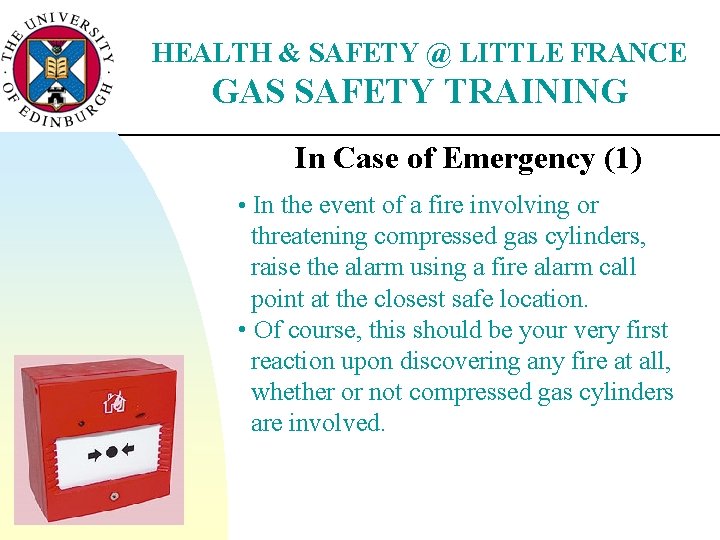 THE UNIVERSITY OF EDINBURGH

HEALTH & SAFETY @ LITTLE FRANCE
GAS SAFETY TRAINING

In Case of Emergency (1)

• In the event of a fire involving or threatening compressed gas cylinders, raise the alarm using a fire alarm call point at the closest safe location.
• Of course, this should be your very first reaction upon discovering any fire at all, whether or not compressed gas cylinders are involved.